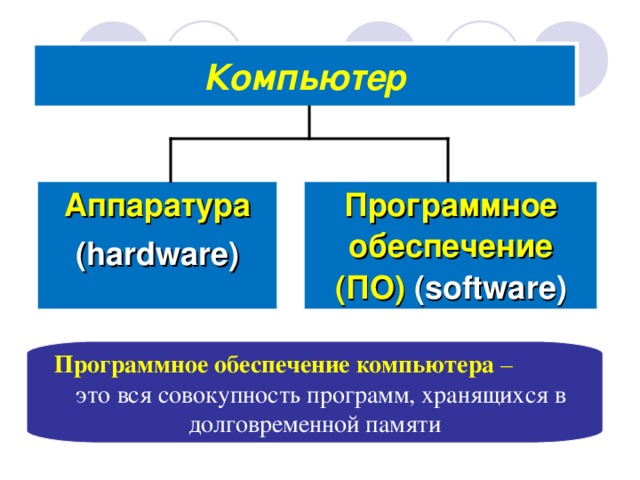 Компьютер

Аппаратура (hardware)

Программное обеспечение (ПО) (software)

Программное обеспечение компьютера – это вся совокупность программ, хранящихся в долговременной памяти